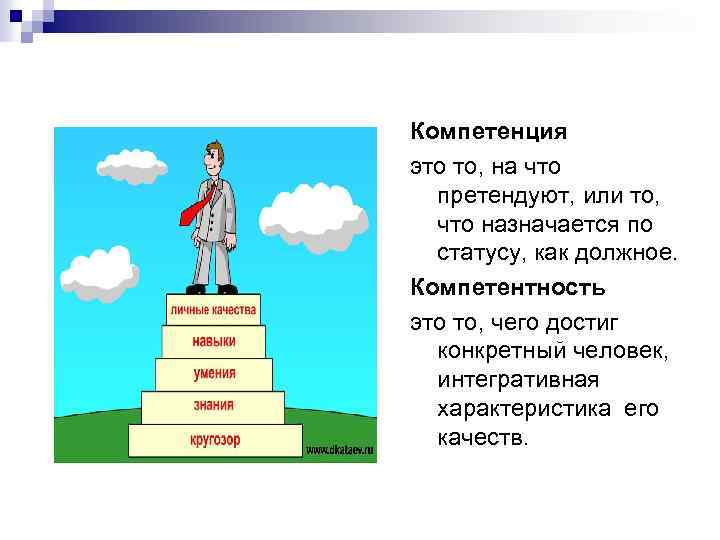 личные качества
навыки
умения
знания
кругозор
www.dkataev.ru

Компетенция
это то, на что претендуют, или то, что назначается по статусу, как должное.

Компетентность
это то, чего достиг конкретный человек, интегративная характеристика его качеств.